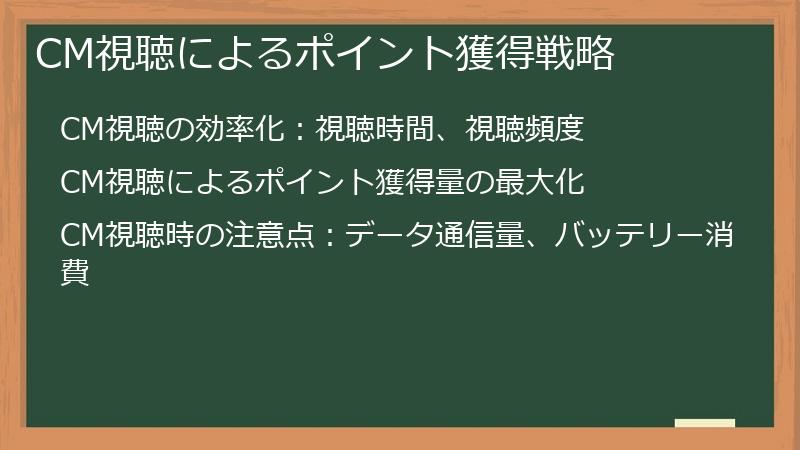 CM視聴によるポイント獲得戦略

CM視聴の効率化：視聴時間、視聴頻度

CM視聴によるポイント獲得量の最大化

CM視聴時の注意点：データ通信量、バッテリー消費